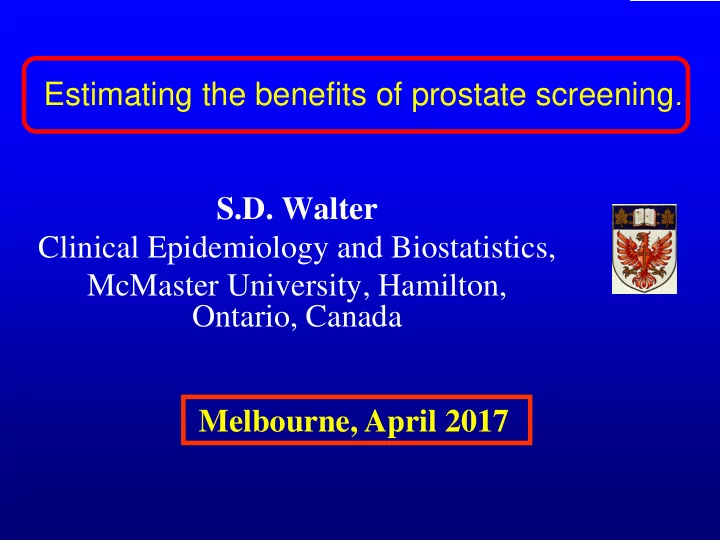 Estimating the benefits of prostate screening.

S.D. Walter
Clinical Epidemiology and Biostatistics,
McMaster University, Hamilton,
Ontario, Canada

Melbourne, April 2017